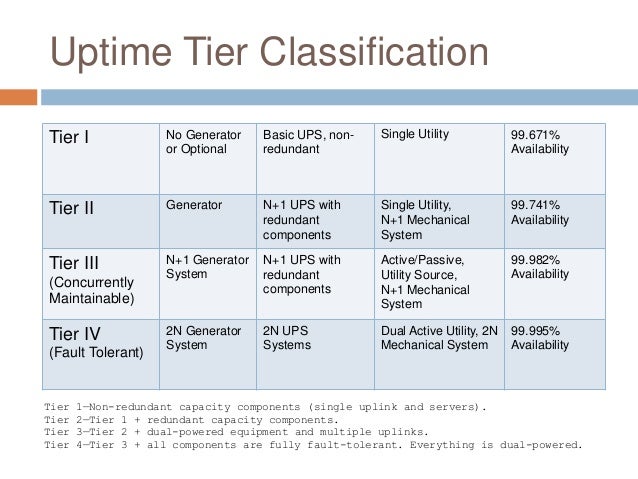 Uptime Tier Classification

| Tier I | No Generator or Optional | Basic UPS, non-redundant | Single Utility | 99.671% Availability |
|---|---|---|---|---|
| Tier II | Generator | N+1 UPS with redundant components | Single Utility, N+1 Mechanical System | 99.741% Availability |
| Tier III (Concurrently Maintainable) | N+1 Generator System | N+1 UPS with redundant components | Active/Passive, Utility Source, N+1 Mechanical System | 99.982% Availability |
| Tier IV (Fault Tolerant) | 2N Generator System | 2N UPS Systems | Dual Active Utility, 2N Mechanical System | 99.995% Availability |

Tier 1—Non-redundant capacity components (single uplink and servers).
Tier 2—Tier 1 + redundant capacity components.
Tier 3—Tier 2 + dual-powered equipment and multiple uplinks.
Tier 4—Tier 3 + all components are fully fault-tolerant. Everything is dual-powered.